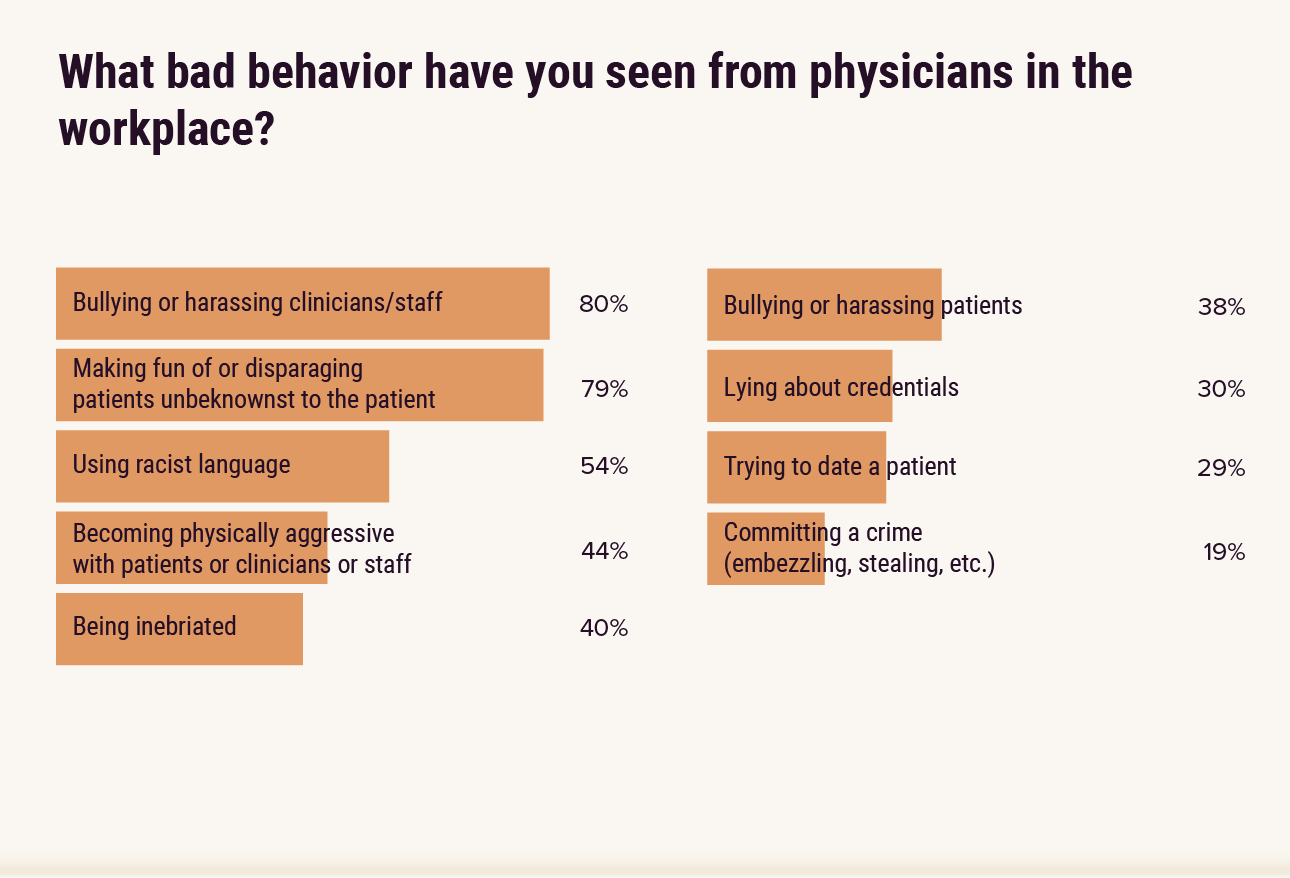 What bad behavior have you seen from physicians in the workplace?

Bullying or harassing clinicians/staff 80%

Making fun of or disparaging patients unbeknownst to the patient 79%

Using racist language 54%

Becoming physically aggressive with patients or clinicians or staff 44%

Being inebriated 40%

Bullying or harassing patients 38%

Lying about credentials 30%

Trying to date a patient 29%

Committing a crime (embezzling, stealing, etc.) 19%